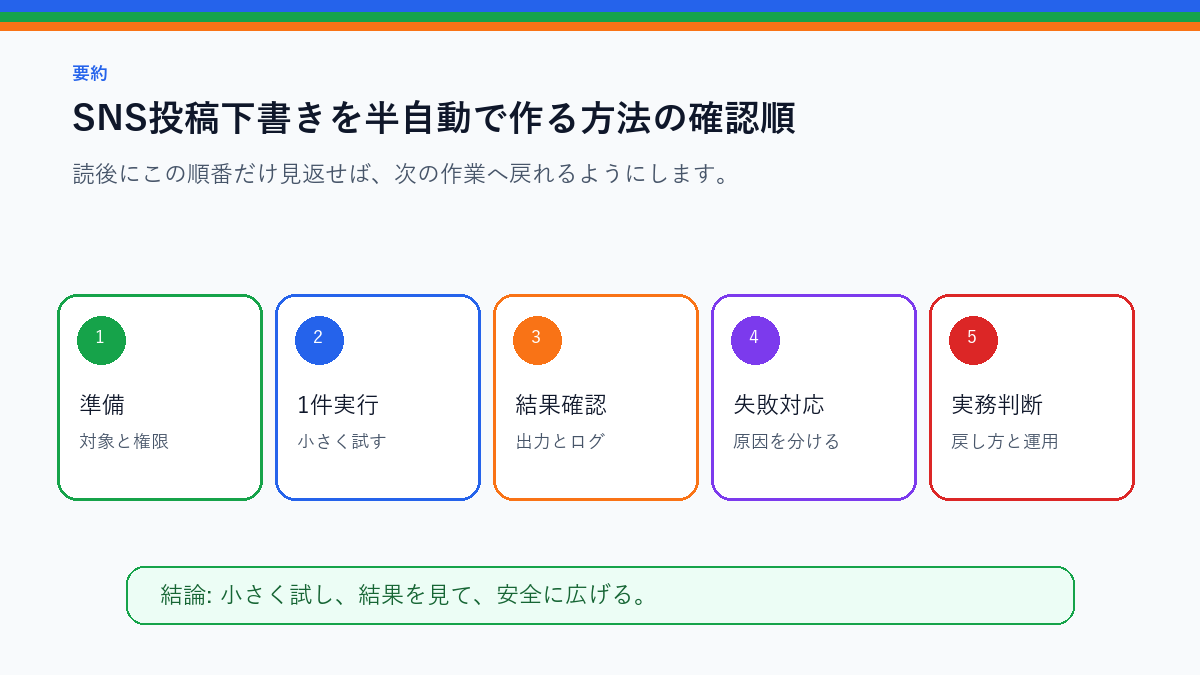 要約

SNS投稿下書きを半自動で作る方法の確認順

読後にこの順番だけ見返せば、次の作業へ戻れるようにします。

1
準備
対象と権限

2
1件実行
小さく試す

3
結果確認
出力とログ

4
失敗対応
原因を分ける

5
実務判断
戻し方と運用

結論: 小さく試し、結果を見て、安全に広げる。